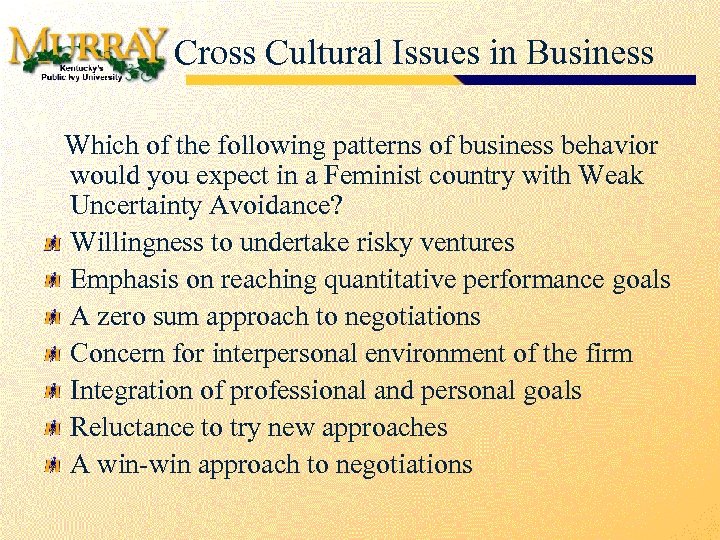 MURRAY
Kentucky's
Public Ivy University

Cross Cultural Issues in Business

Which of the following patterns of business behavior would you expect in a Feminist country with Weak Uncertainty Avoidance?

- Willingness to undertake risky ventures
- Emphasis on reaching quantitative performance goals
- A zero sum approach to negotiations
- Concern for interpersonal environment of the firm
- Integration of professional and personal goals
- Reluctance to try new approaches
- A win-win approach to negotiations